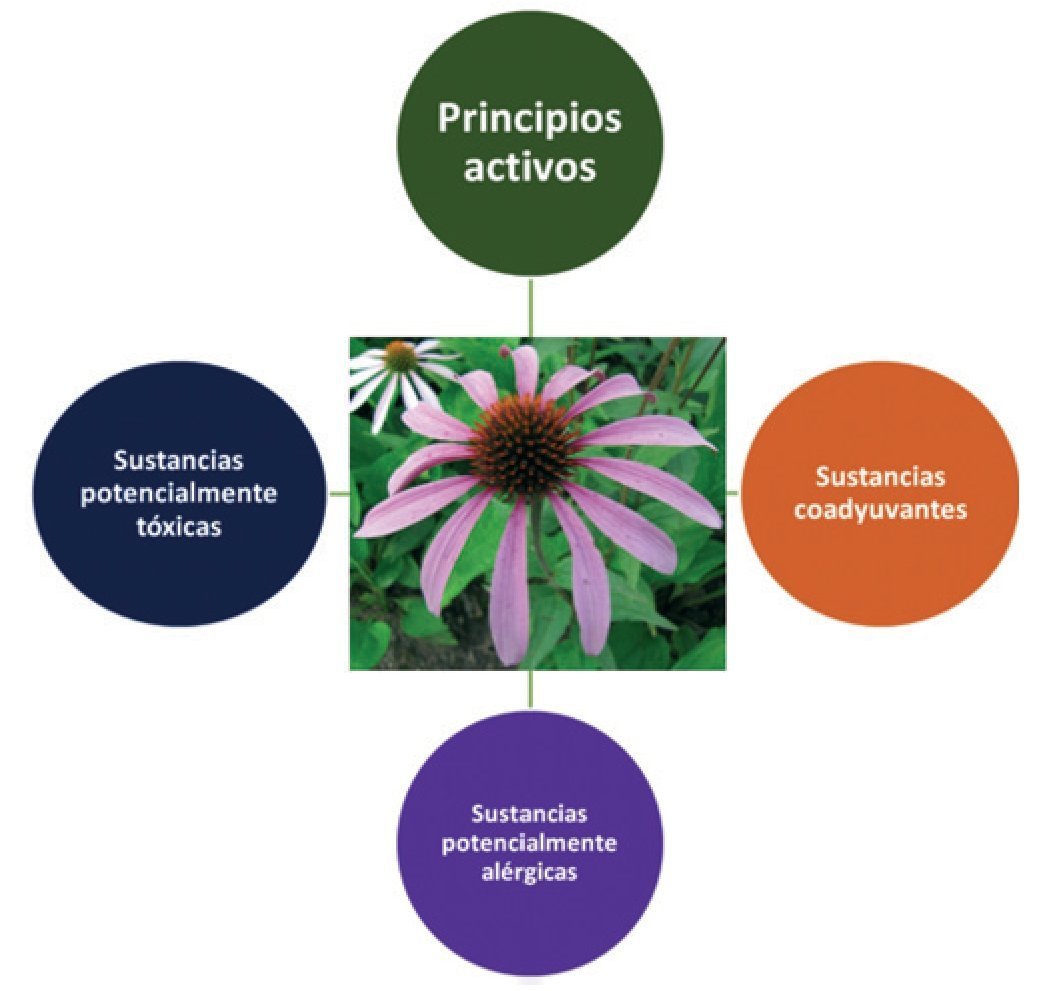 Principios activos

Sustancias potencialmente tóxicas

Sustancias coadyuvantes

Sustancias potencialmente alérgicas